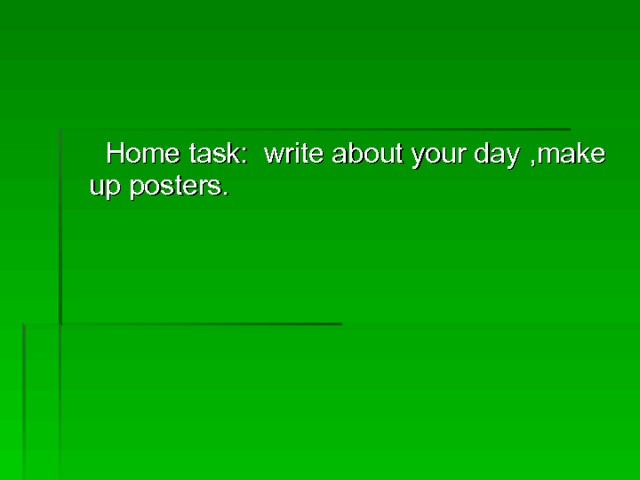 Home task: write about your day ,make up posters.